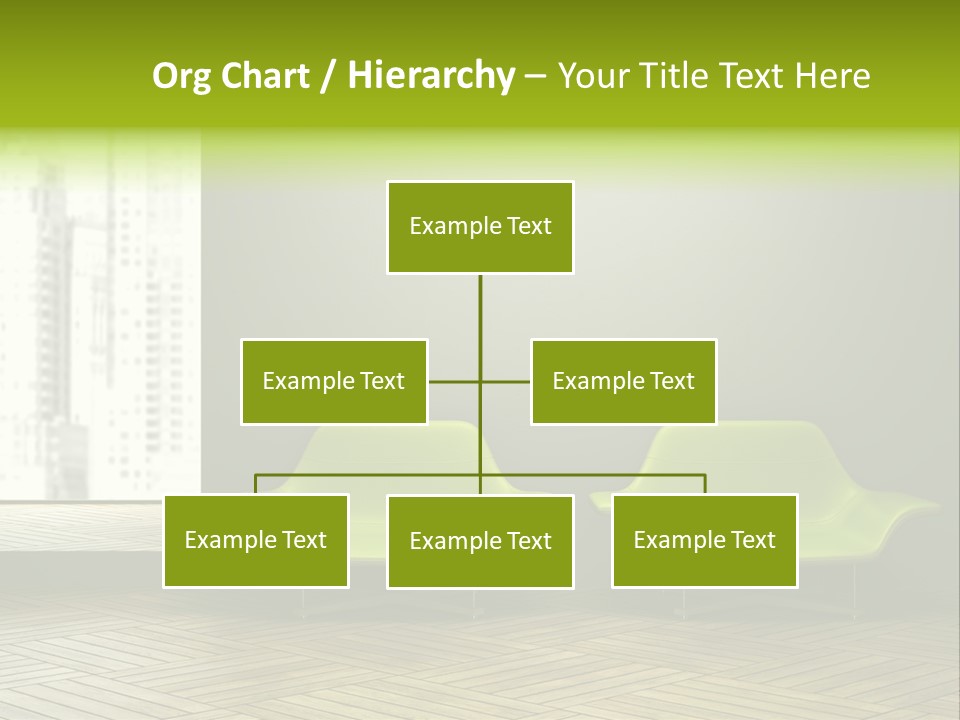 Org Chart / Hierarchy – Your Title Text Here

Example Text

Example Text

Example Text

Example Text

Example Text

Example Text